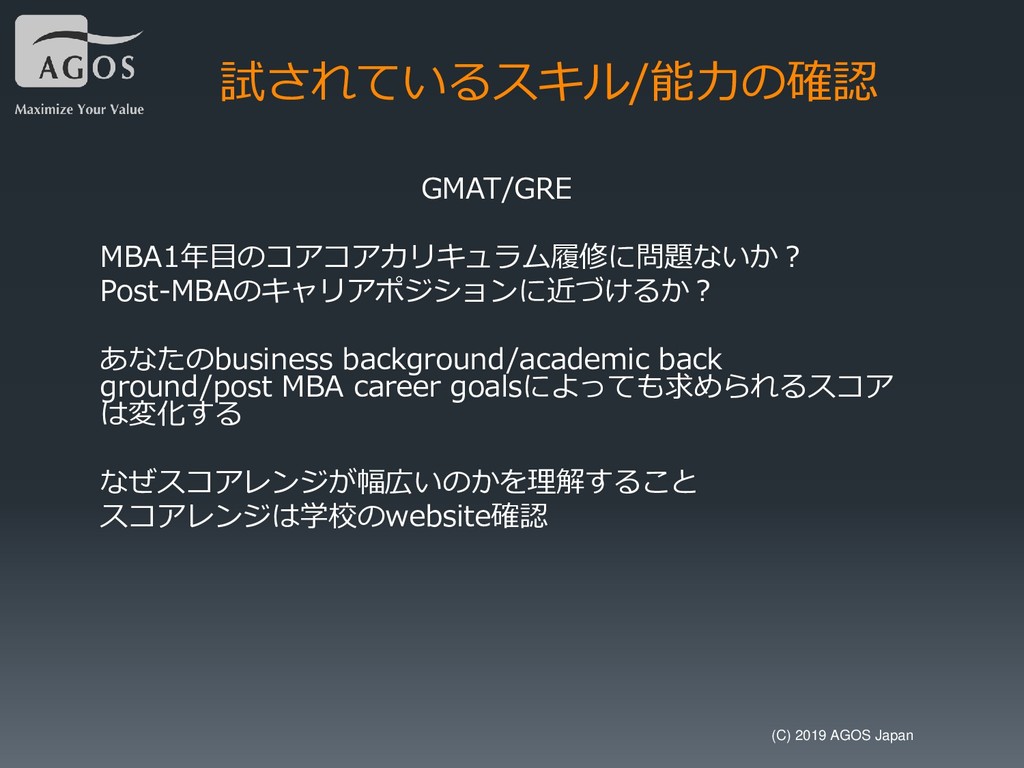 AGOS
Maximize Your Value

試されているスキル/能力の確認

GMAT/GRE

MBA1年目のコアコアカリキュラム履修に問題ないか？
Post-MBAのキャリアポジションに近づけるか？

あなたのbusiness background/academic back ground/post MBA career goalsによっても求められるスコアは変化する

なぜスコアレンジが幅広いのかを理解すること
スコアレンジは学校のwebsite確認

(C) 2019 AGOS Japan